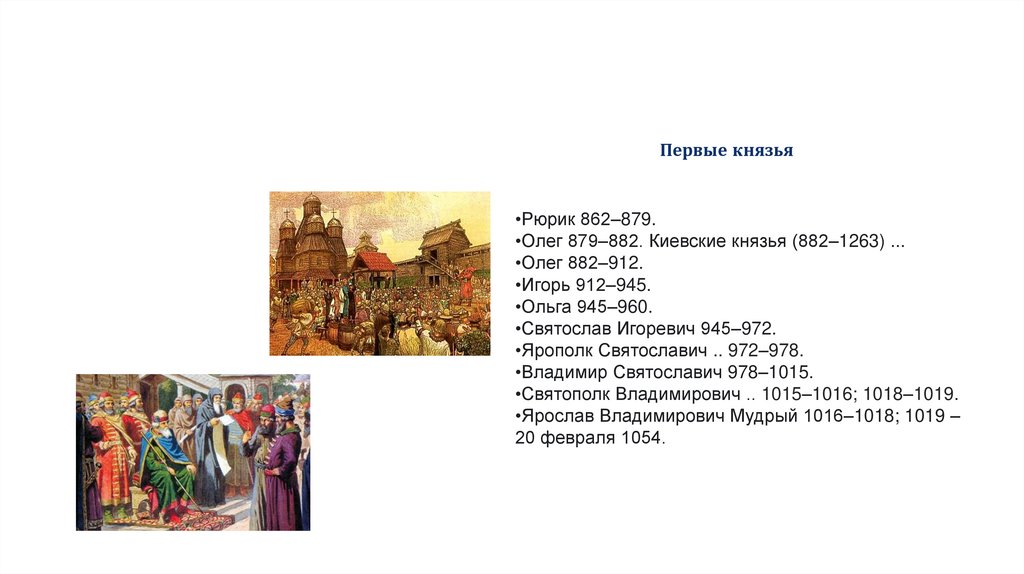 Первые князья

•Рюрик 862–879.
•Олег 879–882. Киевские князья (882–1263) ...
•Олег 882–912.
•Игорь 912–945.
•Ольга 945–960.
•Святослав Игоревич 945–972.
•Ярополк Святославич .. 972–978.
•Владимир Святославич 978–1015.
•Святополк Владимирович .. 1015–1016; 1018–1019.
•Ярослав Владимирович Мудрый 1016–1018; 1019 – 20 февраля 1054.